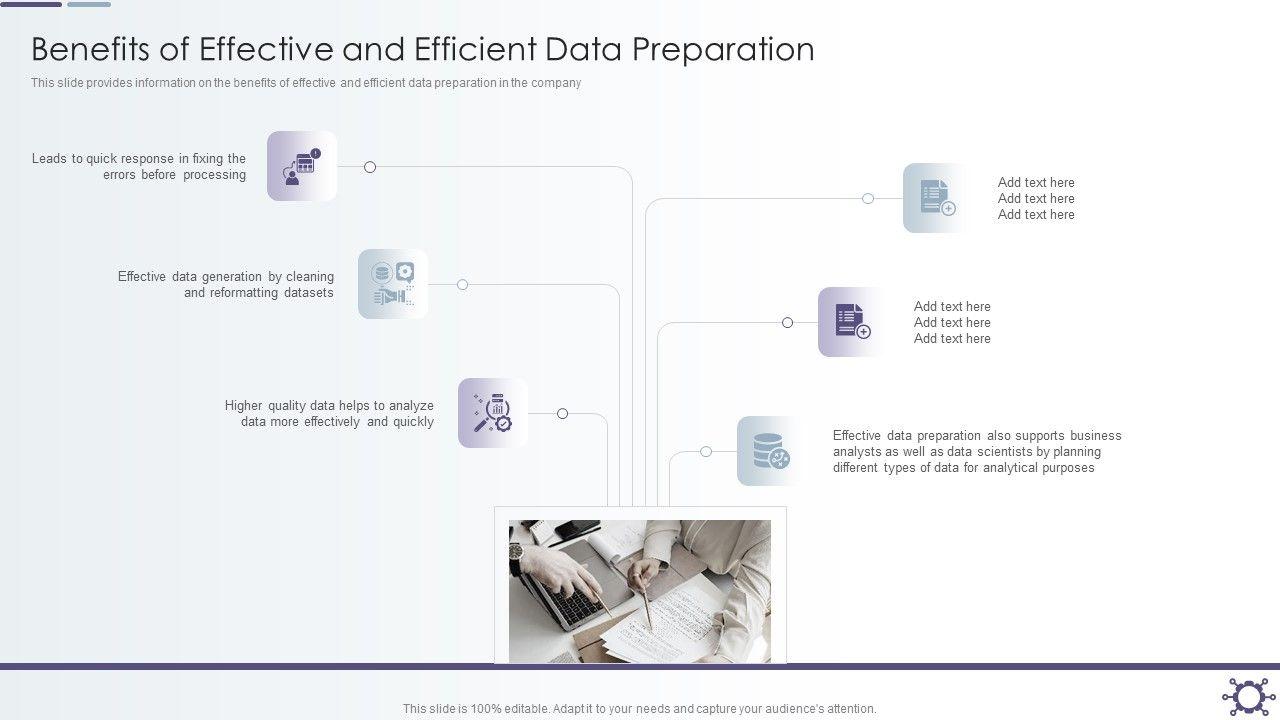 Benefits of Effective and Efficient Data Preparation

This slide provides information on the benefits of effective and efficient data preparation in the company

Leads to quick response in fixing the errors before processing

Effective data generation by cleaning and reformatting datasets

Higher quality data helps to analyze data more effectively and quickly

Add text here
Add text here
Add text here

Add text here
Add text here
Add text here

Effective data preparation also supports business analysts as well as data scientists by planning different types of data for analytical purposes

This slide is 100% editable. Adapt it to your needs and capture your audience's attention.